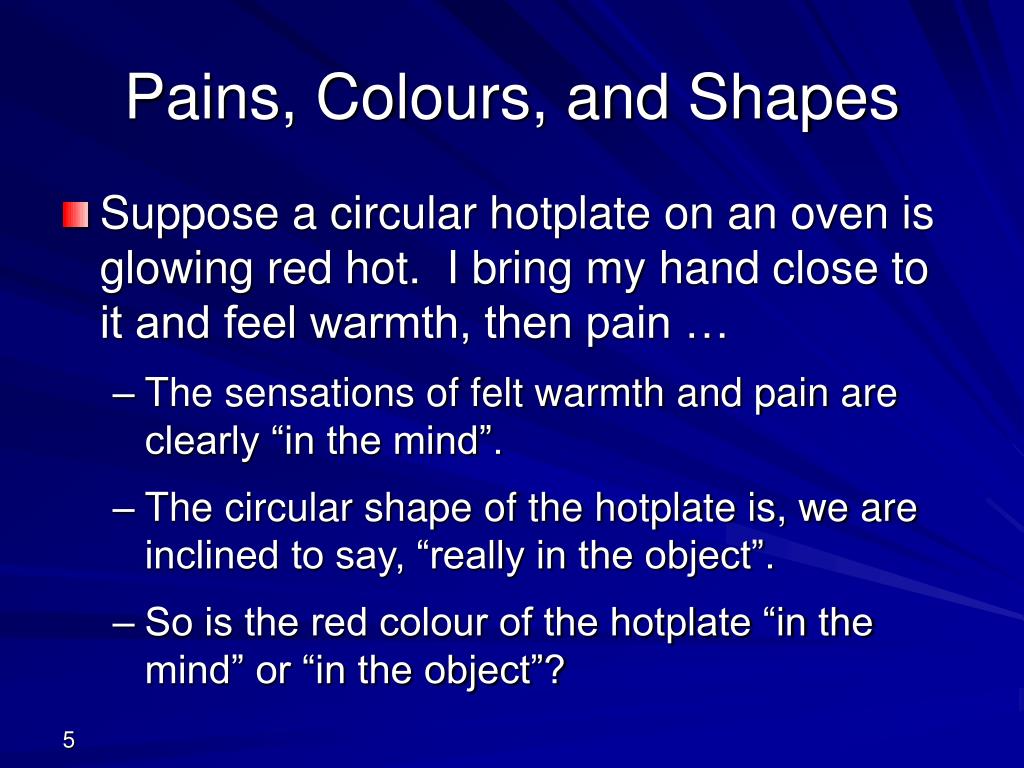 Pains, Colours, and Shapes

Suppose a circular hotplate on an oven is glowing red hot. I bring my hand close to it and feel warmth, then pain …

– The sensations of felt warmth and pain are clearly “in the mind”.

– The circular shape of the hotplate is, we are inclined to say, “really in the object”.

– So is the red colour of the hotplate “in the mind” or “in the object”?

5